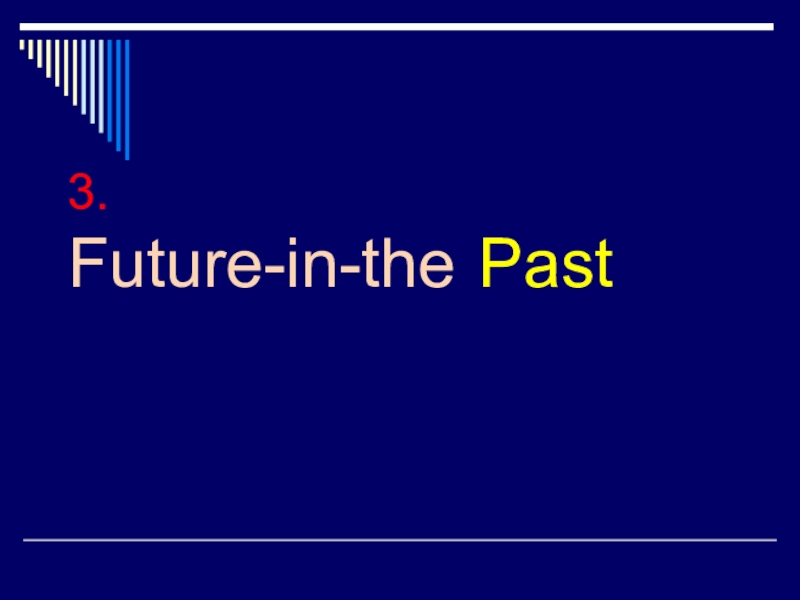 3.
Future-in-the Past